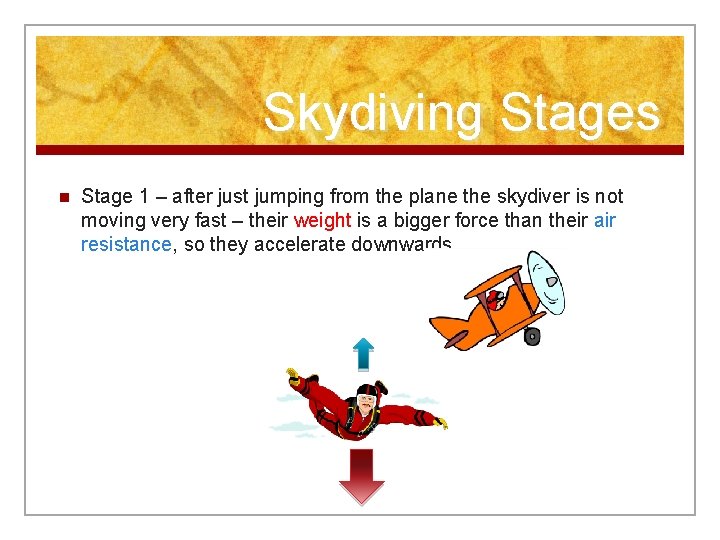 Skydiving Stages

Stage 1 – after just jumping from the plane the skydiver is not moving very fast – their weight is a bigger force than their air resistance, so they accelerate downwards